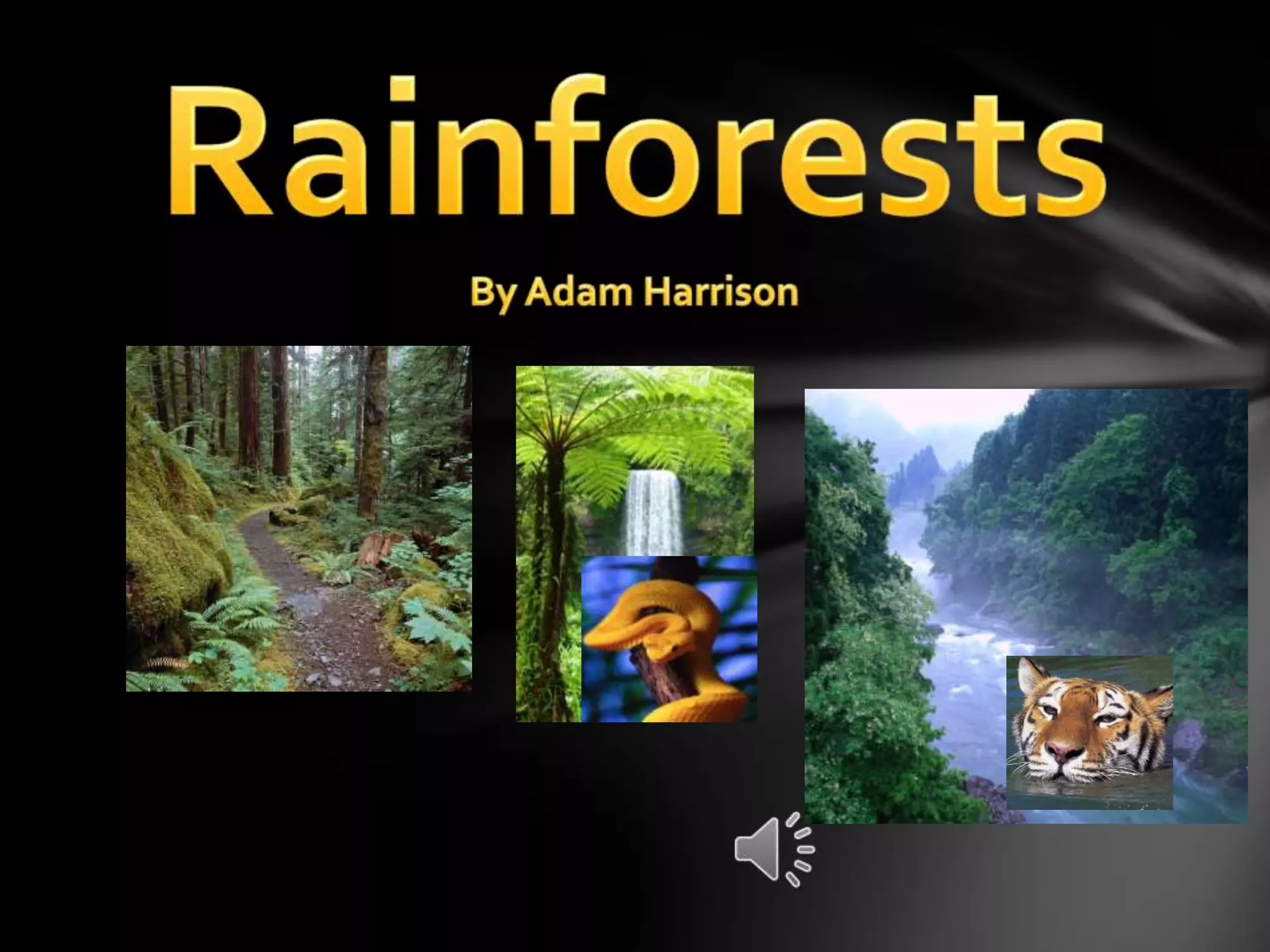 Rainforests

By Adam Harrison